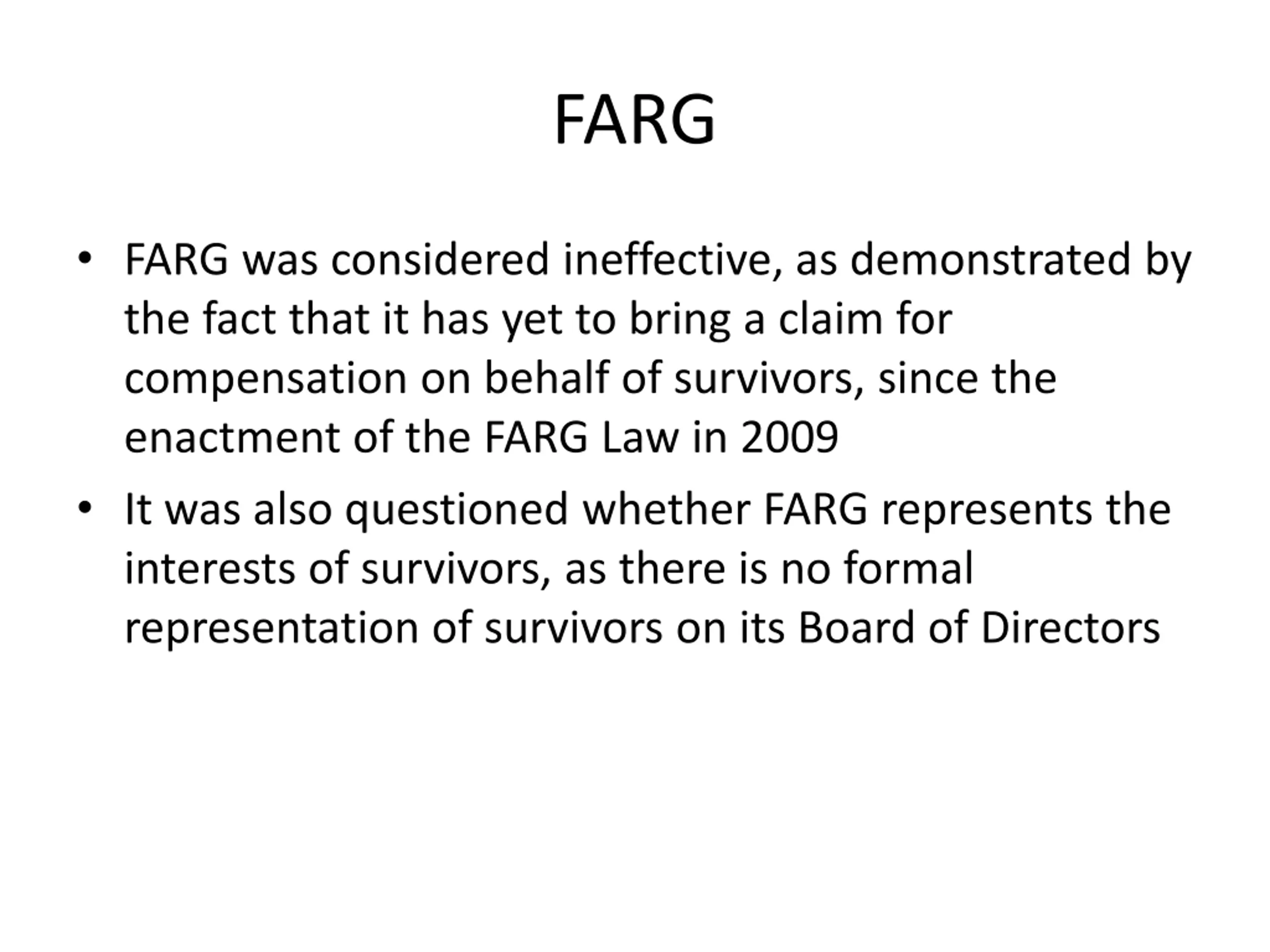 FARG

• FARG was considered ineffective, as demonstrated by the fact that it has yet to bring a claim for compensation on behalf of survivors, since the enactment of the FARG Law in 2009

• It was also questioned whether FARG represents the interests of survivors, as there is no formal representation of survivors on its Board of Directors